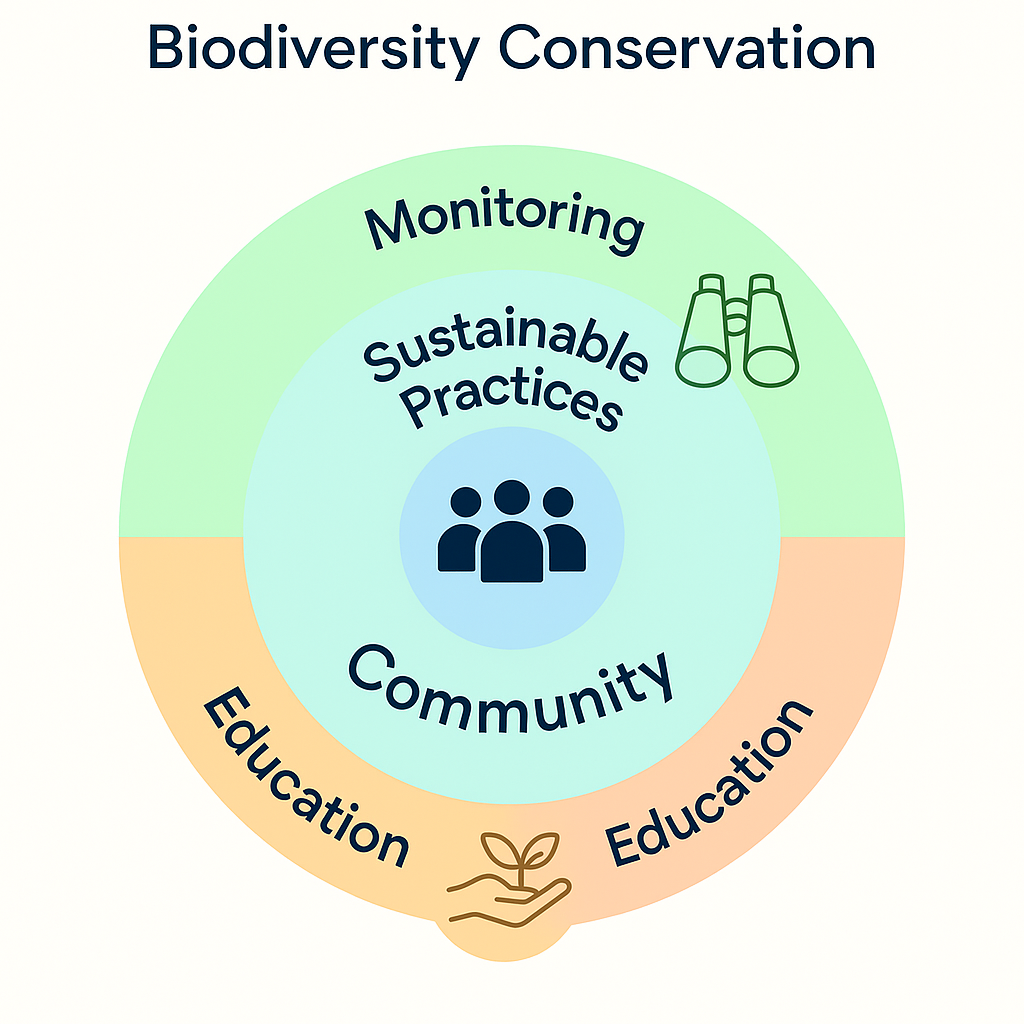 Biodiversity Conservation

Monitoring

Sustainable Practices

Community

Education

Education